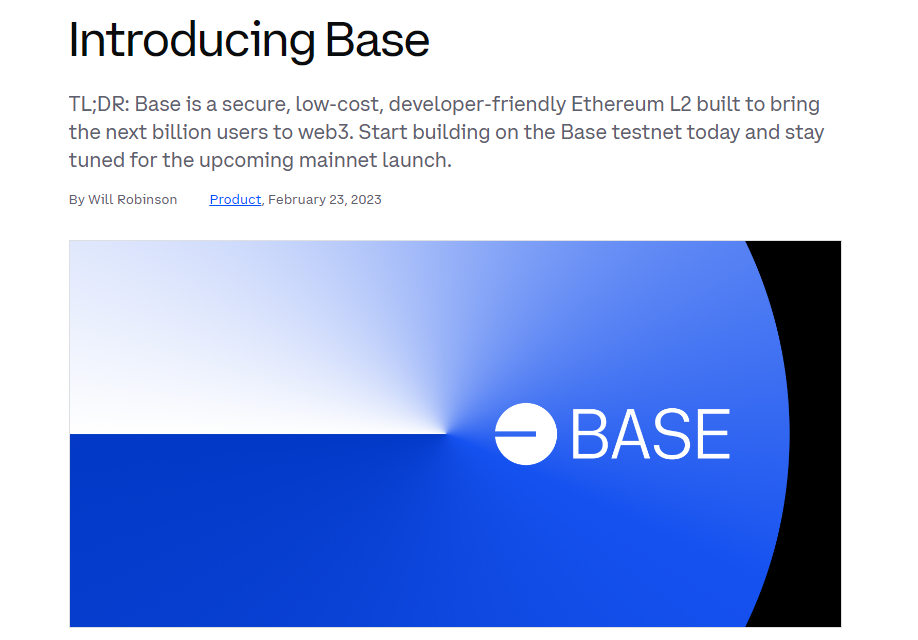 Introducing Base

TL;DR: Base is a secure, low-cost, developer-friendly Ethereum L2 built to bring the next billion users to web3. Start building on the Base testnet today and stay tuned for the upcoming mainnet launch.

By Will Robinson Product, February 23, 2023

BASE